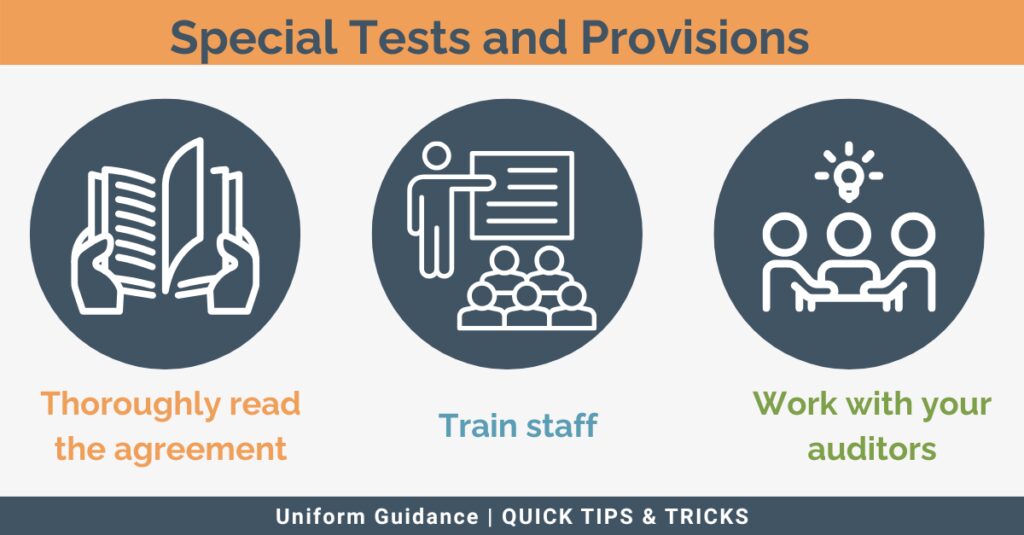 Special Tests and Provisions

Thoroughly read the agreement

Train staff

Work with your auditors

Uniform Guidance | QUICK TIPS & TRICKS